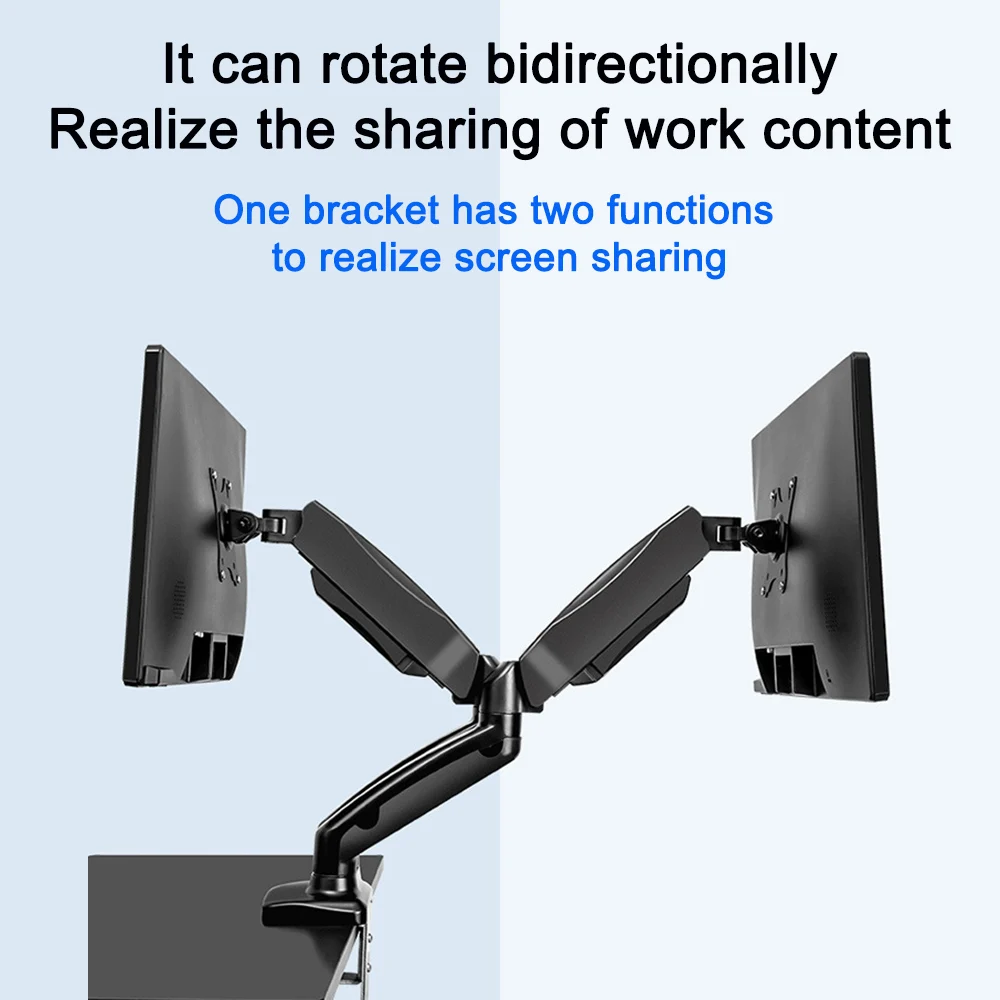 It can rotate bidirectionally
Realize the sharing of work content

One bracket has two functions
to realize screen sharing